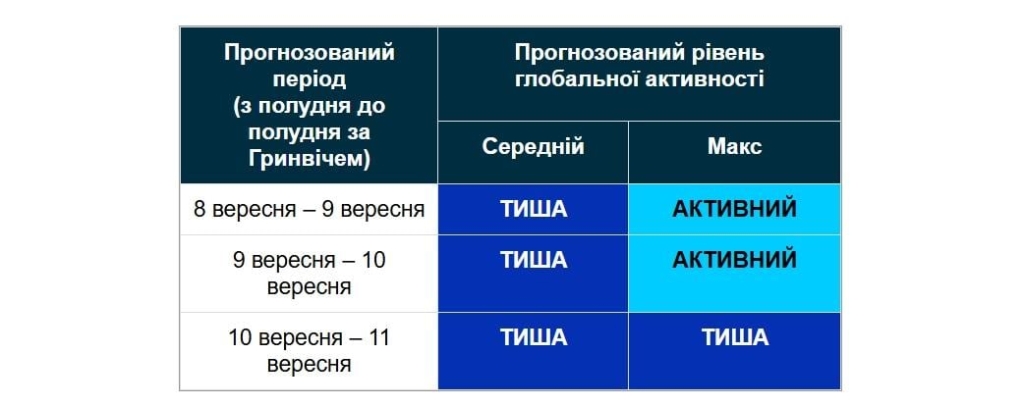 | Прогнозований період (з полудня до полудня за Гринвічем) | Прогнозований рівень глобальної активності | |
|---|---|---|
| | Середній | Макс |
| 8 вересня – 9 вересня | ТИША | АКТИВНИЙ |
| 9 вересня – 10 вересня | ТИША | АКТИВНИЙ |
| 10 вересня – 11 вересня | ТИША | ТИША |